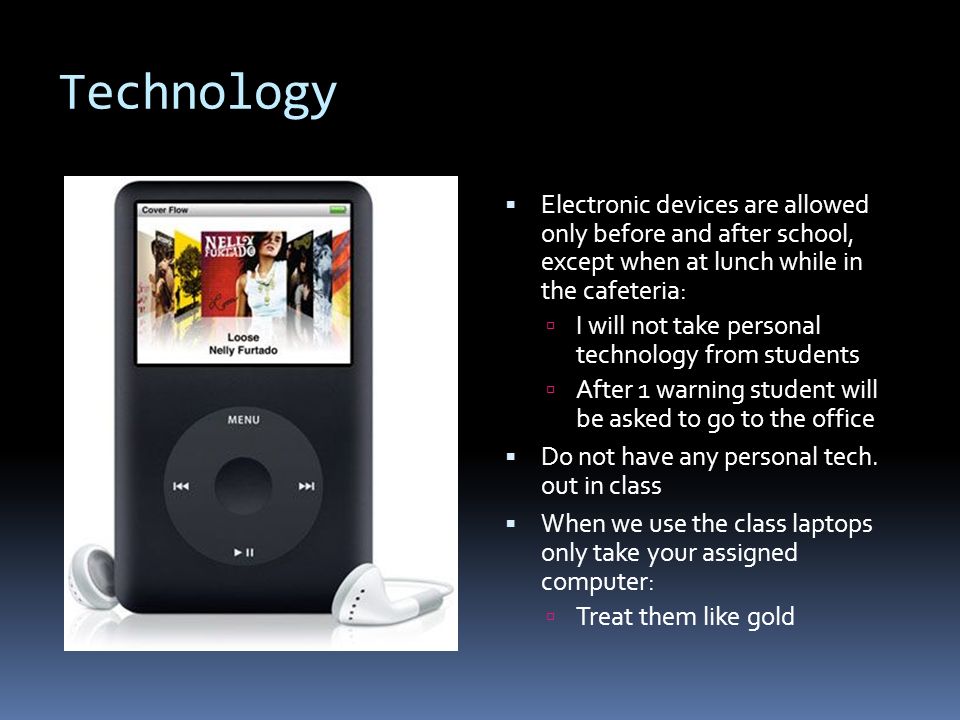 Technology

Cover Flow

NELLY FURTADO

Loose
Nelly Furtado

MENU

- Electronic devices are allowed only before and after school, except when at lunch while in the cafeteria:
  - I will not take personal technology from students
  - After 1 warning student will be asked to go to the office
- Do not have any personal tech. out in class
- When we use the class laptops only take your assigned computer:
  - Treat them like gold